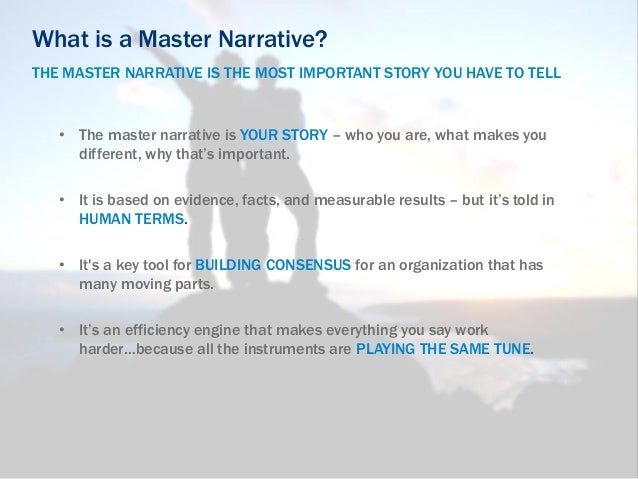 What is a Master Narrative?

THE MASTER NARRATIVE IS THE MOST IMPORTANT STORY YOU HAVE TO TELL

• The master narrative is YOUR STORY – who you are, what makes you different, why that's important.

• It is based on evidence, facts, and measurable results – but it's told in HUMAN TERMS.

• It's a key tool for BUILDING CONSENSUS for an organization that has many moving parts.

• It's an efficiency engine that makes everything you say work harder…because all the instruments are PLAYING THE SAME TUNE.